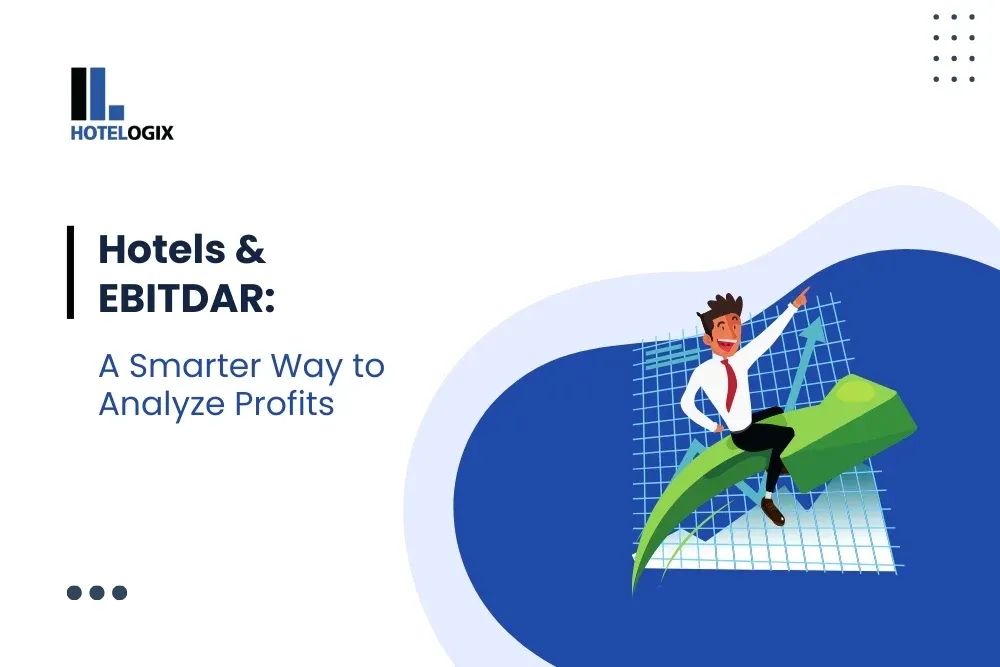 HOTELOGIX

Hotels & EBITDAR:

A Smarter Way to Analyze Profits